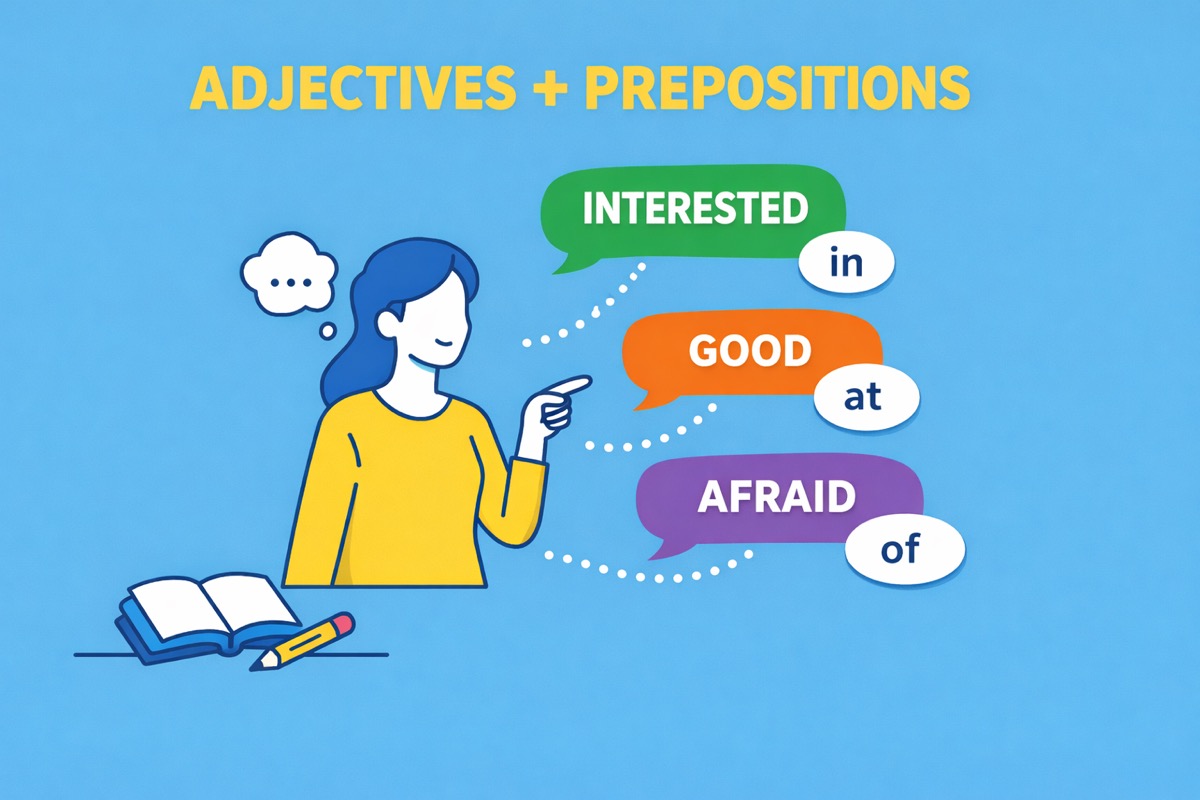 ADJECTIVES + PREPOSITIONS

...

INTERESTED
in

GOOD
at

AFRAID
of